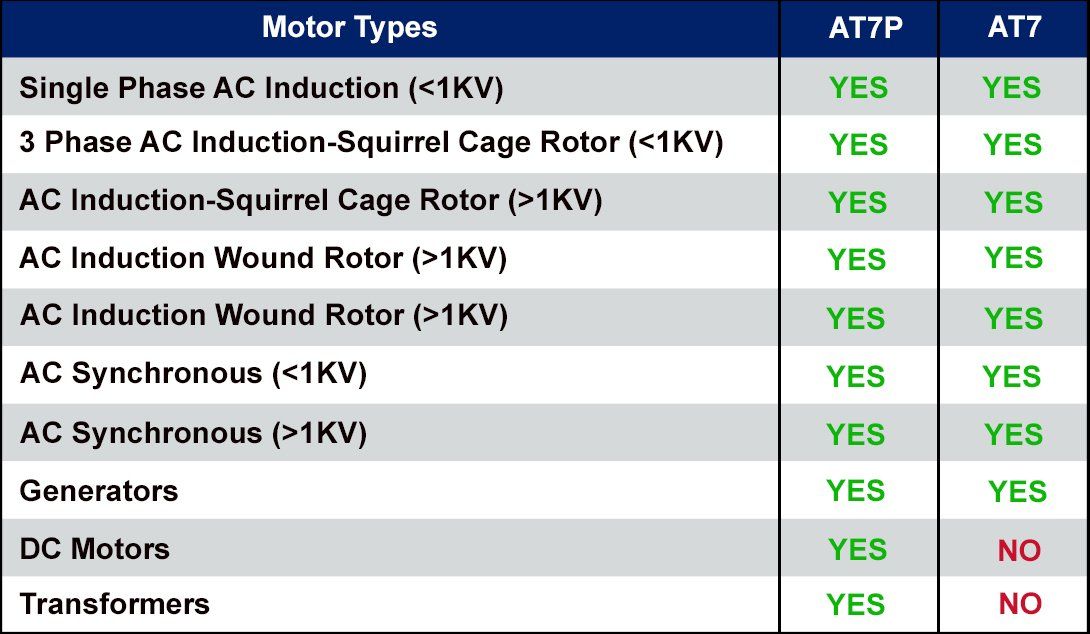 | Motor Types | AT7P | AT7 |
|---|---|---|
| Single Phase AC Induction (<1KV) | YES | YES |
| 3 Phase AC Induction-Squirrel Cage Rotor (<1KV) | YES | YES |
| AC Induction-Squirrel Cage Rotor (>1KV) | YES | YES |
| AC Induction Wound Rotor (>1KV) | YES | YES |
| AC Induction Wound Rotor (>1KV) | YES | YES |
| AC Synchronous (<1KV) | YES | YES |
| AC Synchronous (>1KV) | YES | YES |
| Generators | YES | YES |
| DC Motors | YES | NO |
| Transformers | YES | NO |